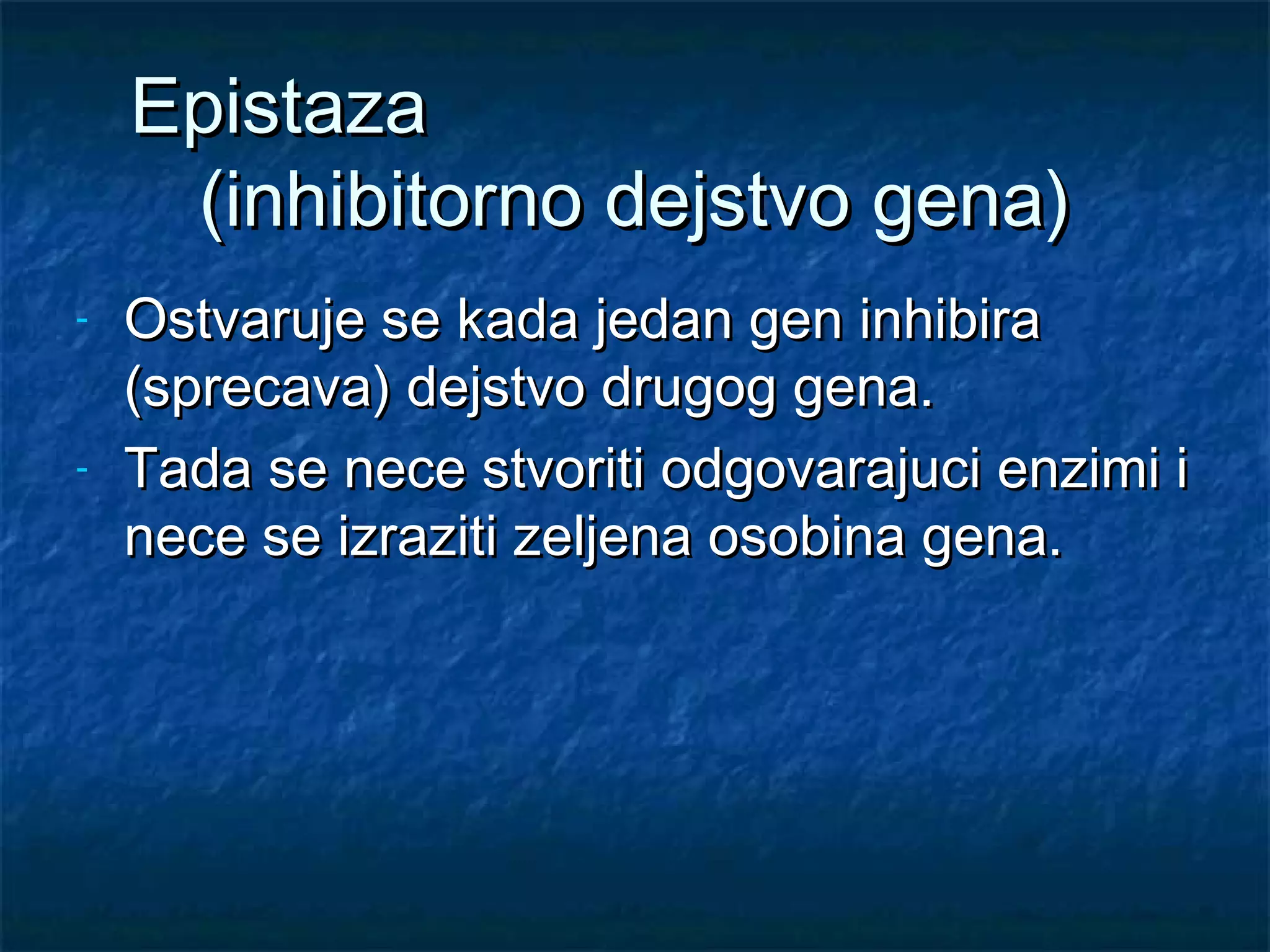 Epistaza (inhibitorno dejstvo gena)

- Ostvaruje se kada jedan gen inhibira (sprecava) dejstvo drugog gena.
- Tada se nece stvoriti odgovarajuci enzimi i nece se izraziti zeljena osobina gena.